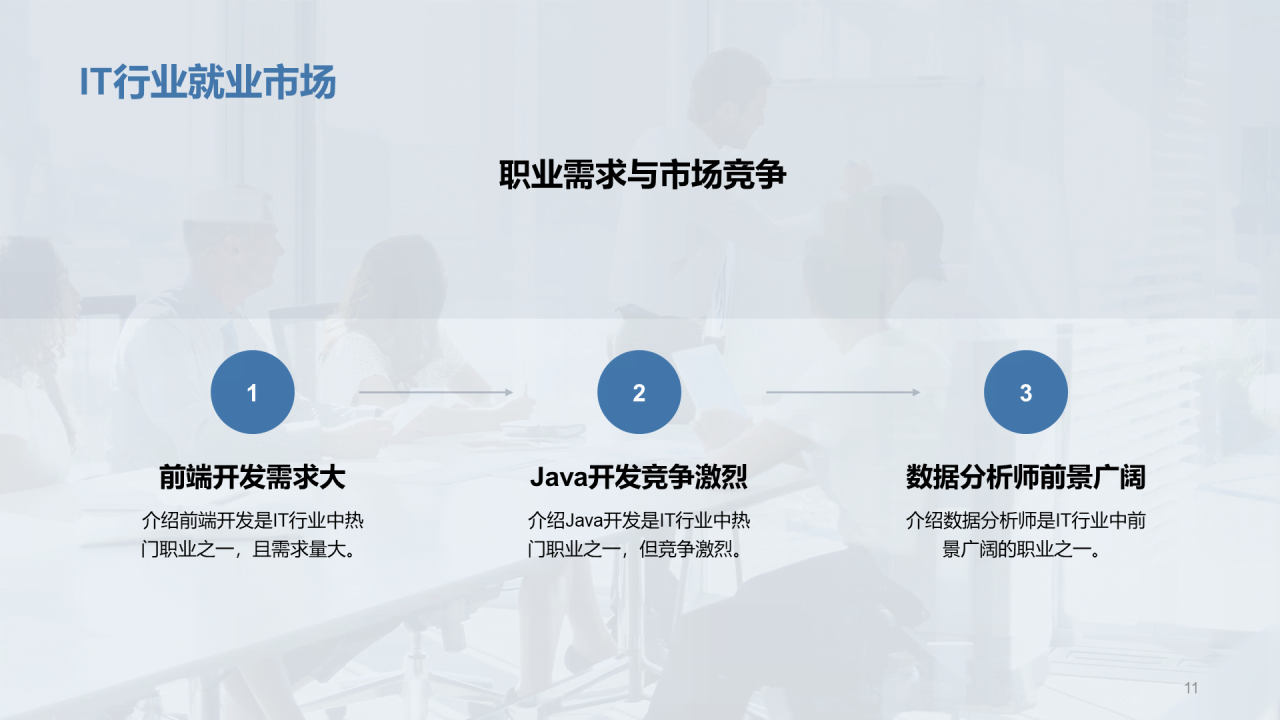 IT行业就业市场

职业需求与市场竞争

1

前端开发需求大

介绍前端开发是IT行业中热门职业之一，且需求量大。

2

Java开发竞争激烈

介绍Java开发是IT行业中热门职业之一，但竞争激烈。

3

数据分析师前景广阔

介绍数据分析师是IT行业中前景广阔的职业之一。

11